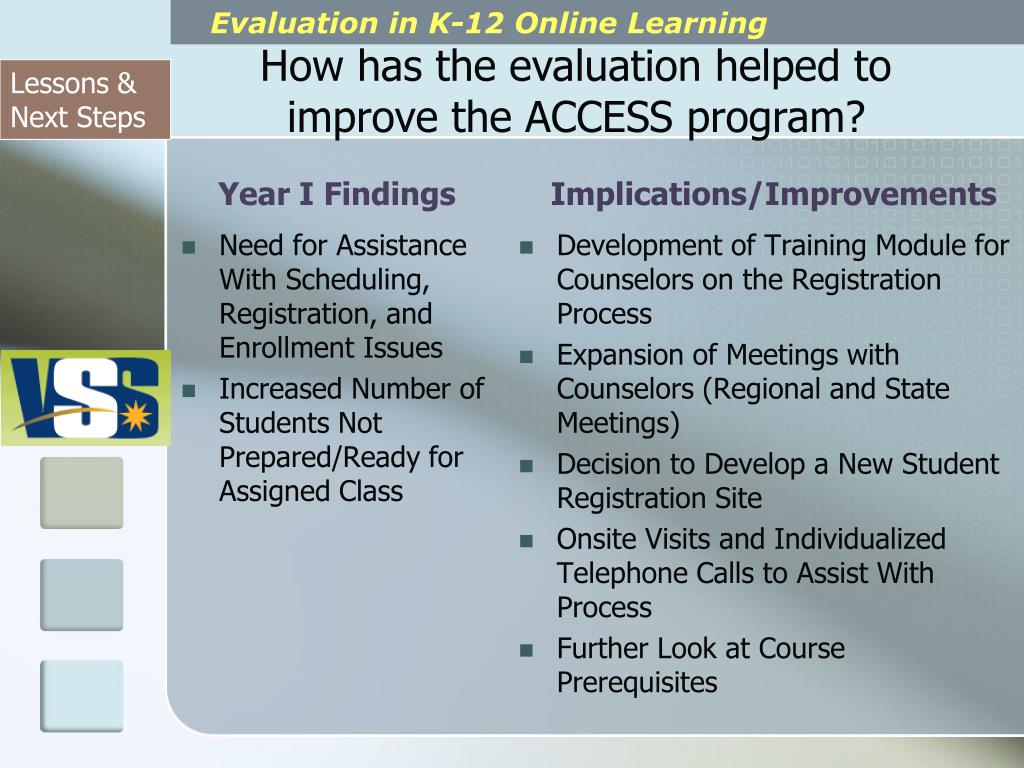 Evaluation in K-12 Online Learning

Lessons & Next Steps

How has the evaluation helped to improve the ACCESS program?

VS

Year I Findings

- Need for Assistance With Scheduling, Registration, and Enrollment Issues
- Increased Number of Students Not Prepared/Ready for Assigned Class

Implications/Improvements

- Development of Training Module for Counselors on the Registration Process
- Expansion of Meetings with Counselors (Regional and State Meetings)
- Decision to Develop a New Student Registration Site
- Onsite Visits and Individualized Telephone Calls to Assist With Process
- Further Look at Course Prerequisites